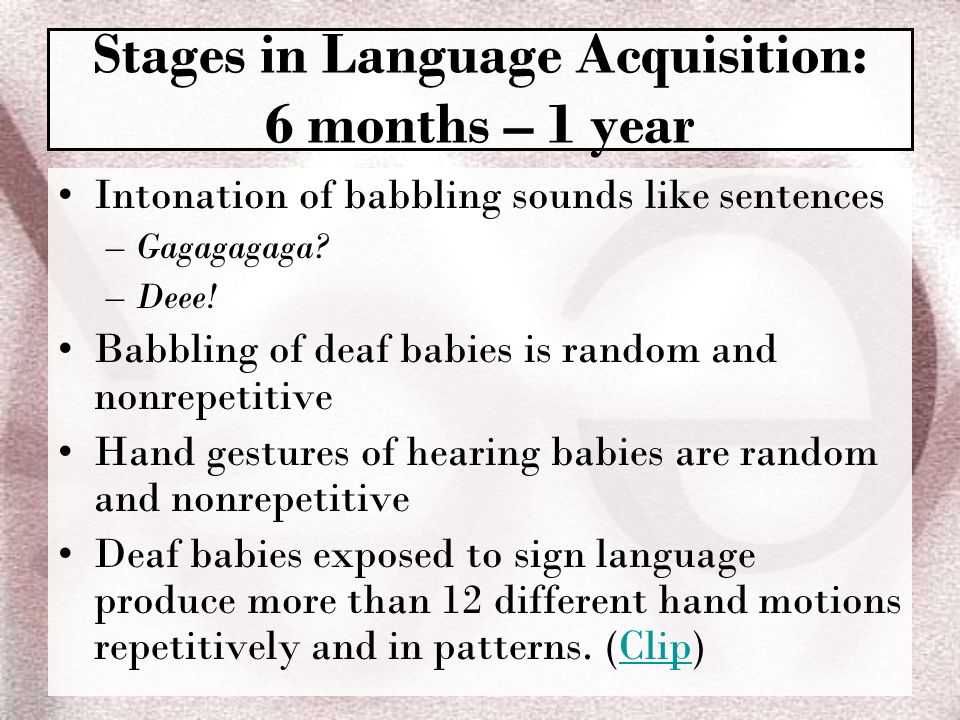 Stages in Language Acquisition:
6 months – 1 year

• Intonation of babbling sounds like sentences
– Gagagagaga?
– Deee!
• Babbling of deaf babies is random and nonrepetitive
• Hand gestures of hearing babies are random and nonrepetitive
• Deaf babies exposed to sign language produce more than 12 different hand motions repetitively and in patterns. (Clip)